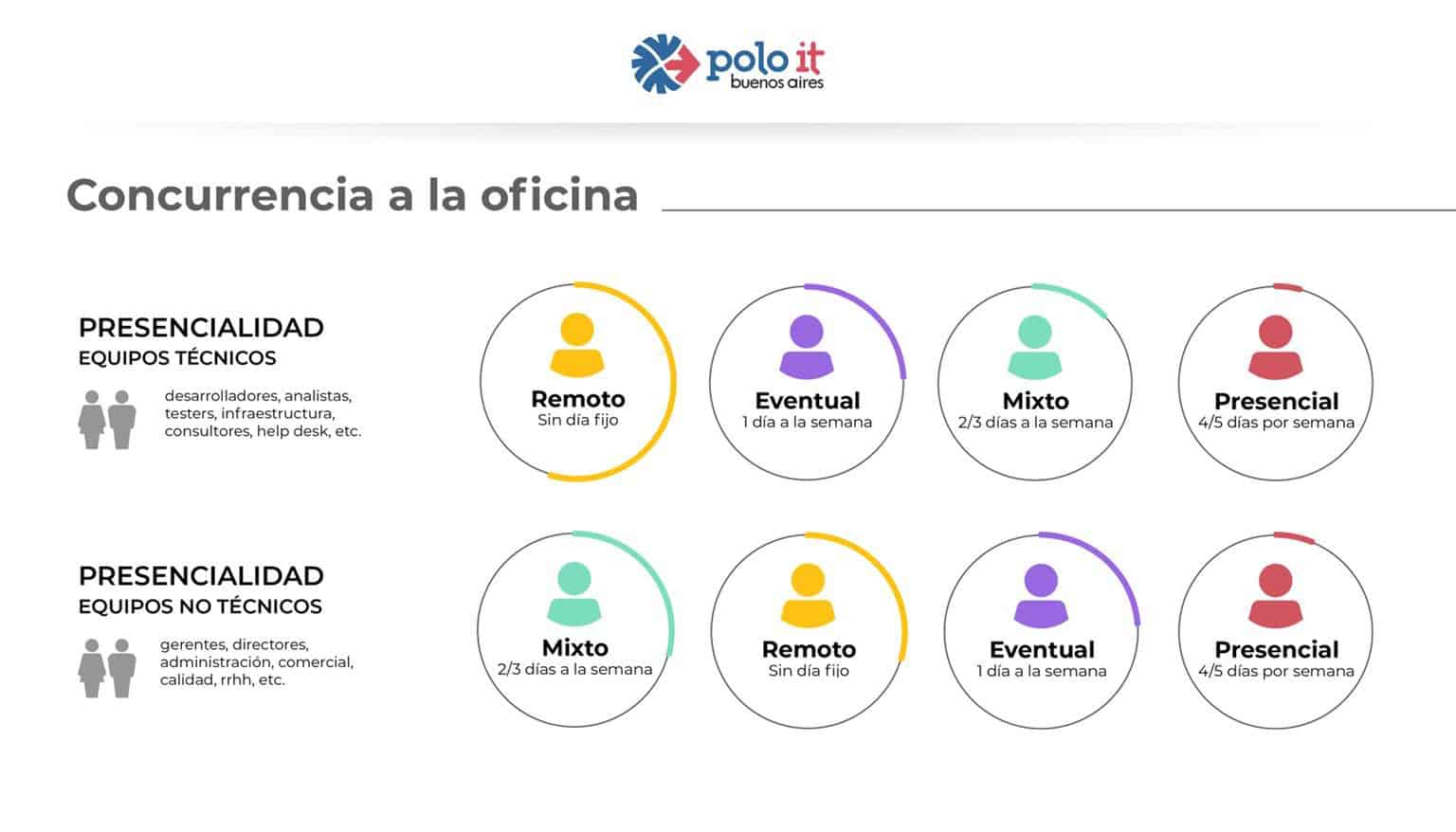 polo it
buenos aires

Concurrencia a la oficina

PRESENCIALIDAD
EQUIPOS TÉCNICOS

desarrolladores, analistas, testers, infraestructura, consultores, help desk, etc.

Remoto
Sin día fijo

Eventual
1 día a la semana

Mixto
2/3 días a la semana

Presencial
4/5 días por semana

PRESENCIALIDAD
EQUIPOS NO TÉCNICOS

gerentes, directores, administración, comercial, calidad, rrhh, etc.

Mixto
2/3 días a la semana

Remoto
Sin día fijo

Eventual
1 día a la semana

Presencial
4/5 días por semana